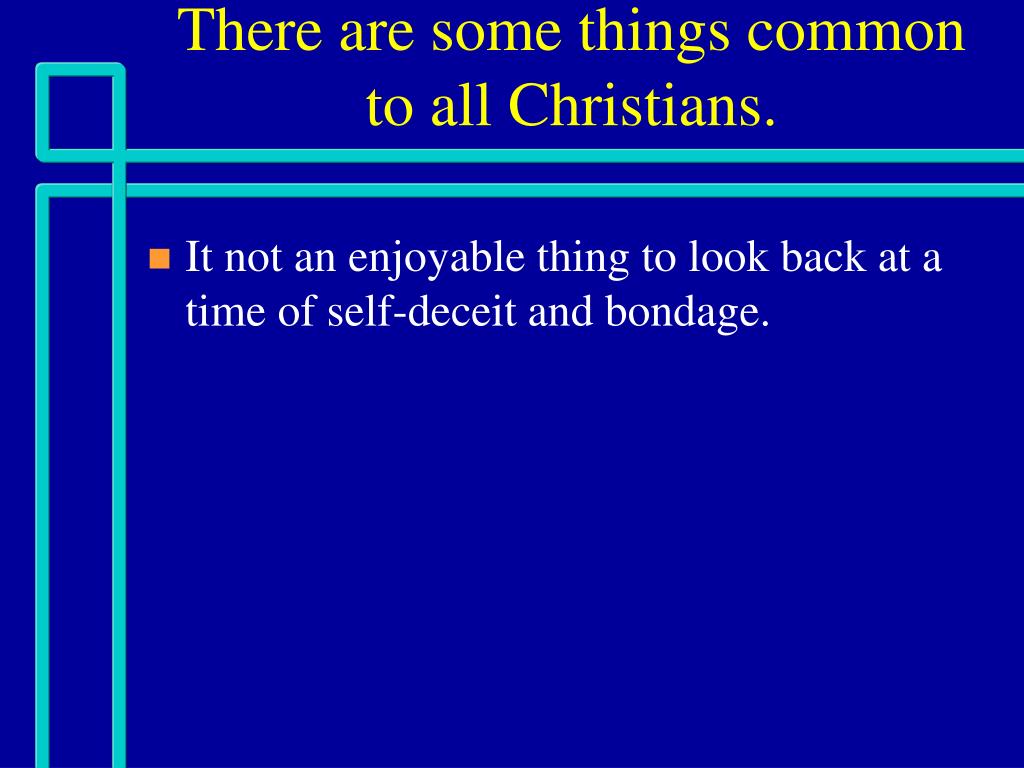 There are some things common to all Christians.

It not an enjoyable thing to look back at a time of self-deceit and bondage.